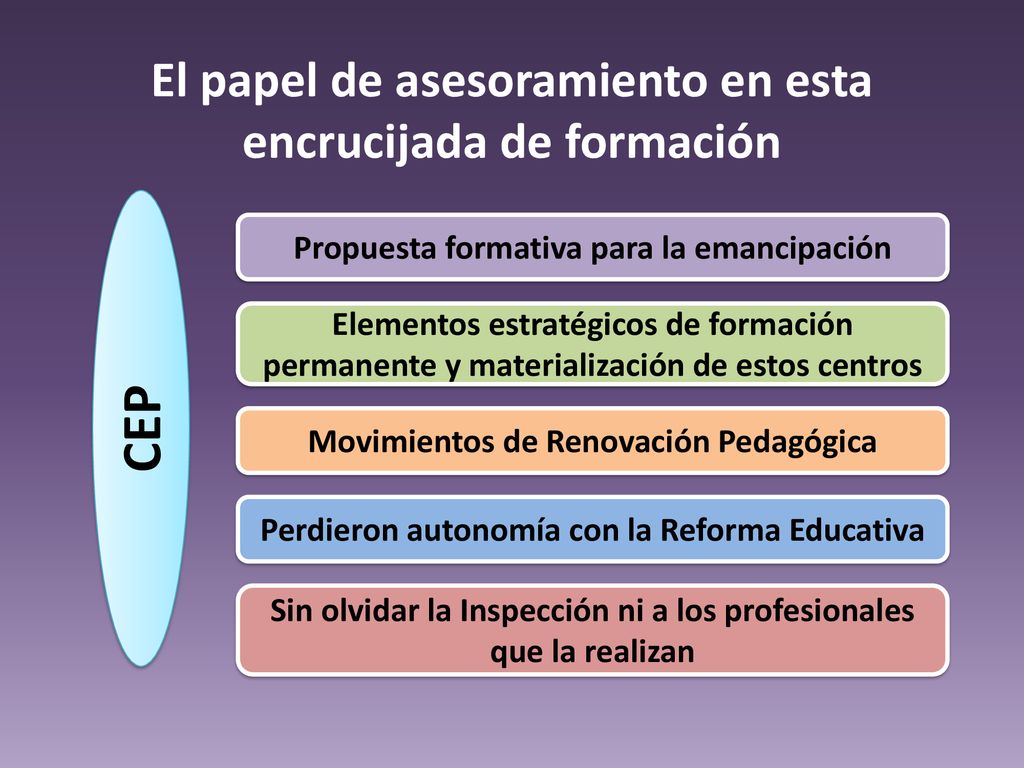 El papel de asesoramiento en esta encrucijada de formación

CEP

Propuesta formativa para la emancipación

Elementos estratégicos de formación permanente y materialización de estos centros

Movimientos de Renovación Pedagógica

Perdieron autonomía con la Reforma Educativa

Sin olvidar la Inspección ni a los profesionales que la realizan